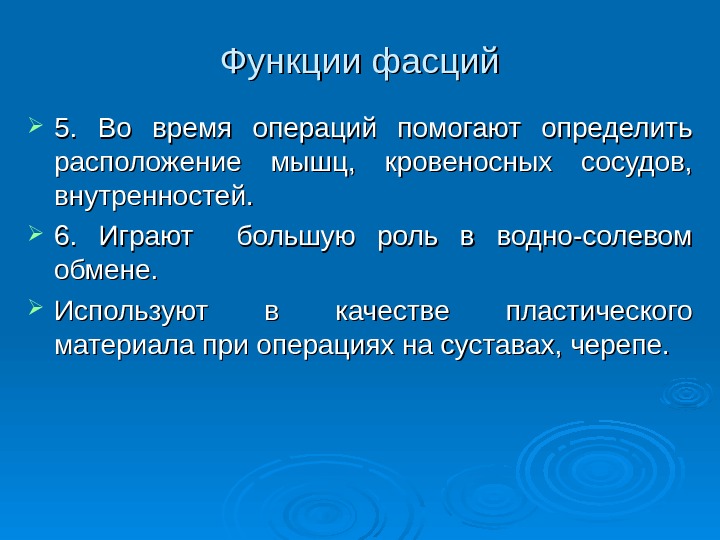 Функции фасций

5. Во время операций помогают определить расположение мышц, кровеносных сосудов, внутренностей.

6. Играют большую роль в водно-солевом обмене.

Используют в качестве пластического материала при операциях на суставах, черепе.